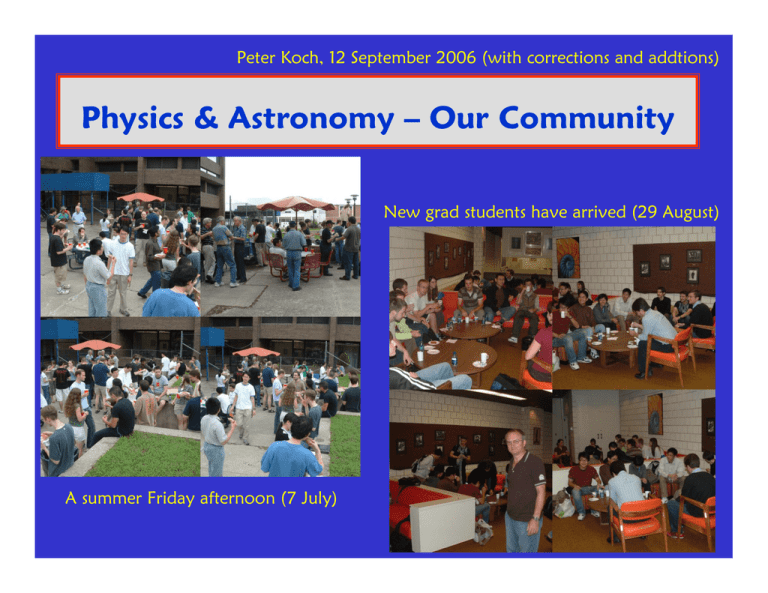 Peter Koch, 12 September 2006 (with corrections and addtions)

Physics & Astronomy – Our Community

New grad students have arrived (29 August)

A summer Friday afternoon (7 July)